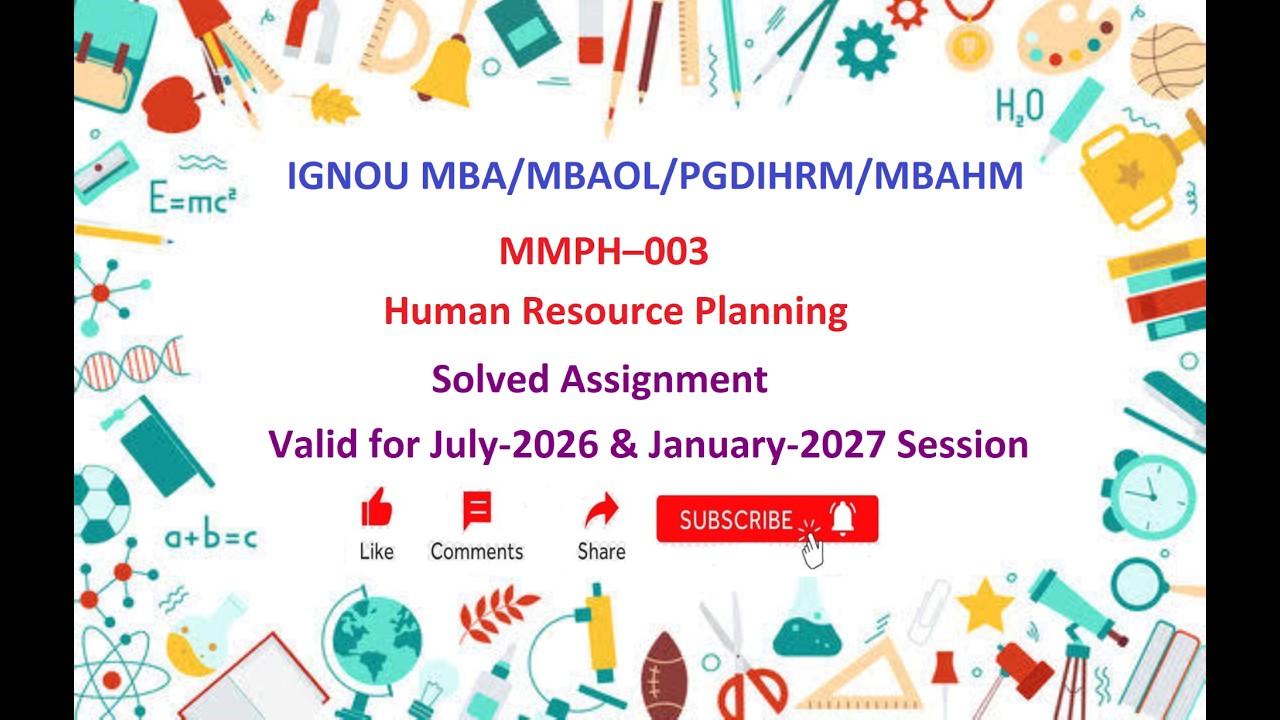 $H_2O$

$E=mc^2$

IGNOU MBA/MBAOL/PGDIHRM/MBAHM

MMPH–003

Human Resource Planning

Solved Assignment

Valid for July-2026 & January-2027 Session

$a+b=c$

Like Comments Share SUBSCRIBE